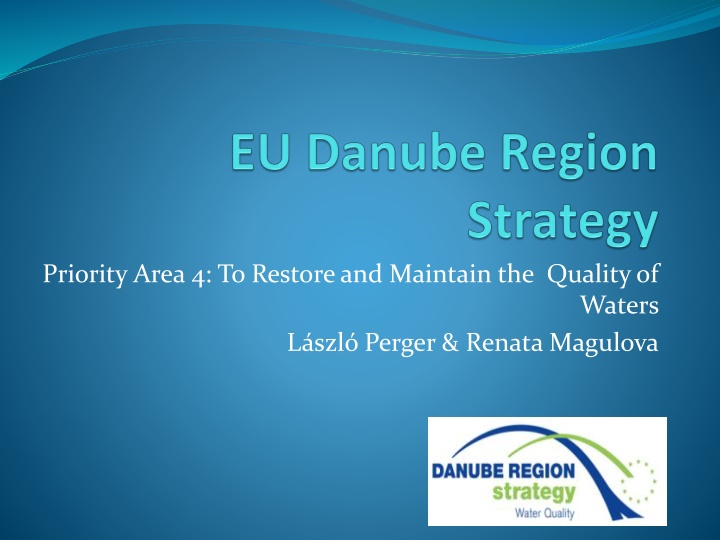 EU Danube Region Strategy

Priority Area 4: To Restore and Maintain the Quality of Waters

László Perger & Renata Magulova

DANUBE REGION
strategy
Water Quality